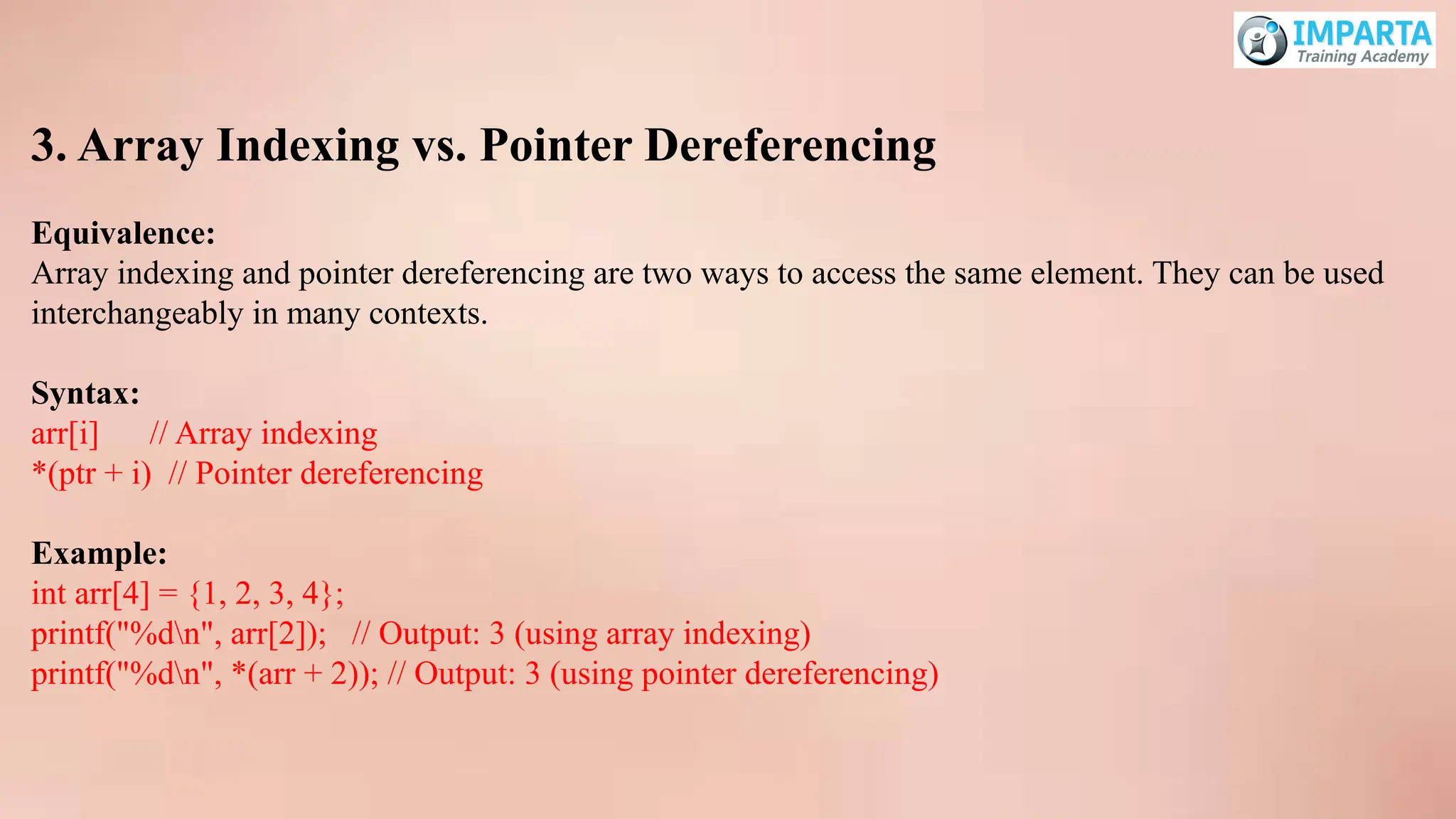 IMPARTA
Training Academy

3. Array Indexing vs. Pointer Dereferencing

Equivalence:
Array indexing and pointer dereferencing are two ways to access the same element. They can be used interchangeably in many contexts.

Syntax:
arr[i]      // Array indexing
*(ptr + i)  // Pointer dereferencing

Example:
int arr[4] = {1, 2, 3, 4};
printf("%d\n", arr[2]);   // Output: 3 (using array indexing)
printf("%d\n", *(arr + 2)); // Output: 3 (using pointer dereferencing)